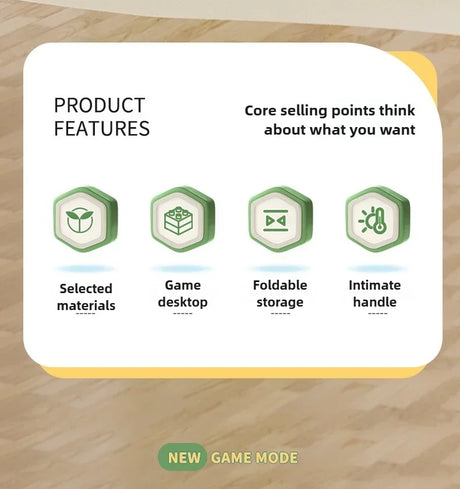 PRODUCT FEATURES

Core selling points think about what you want

Selected materials

Game desktop

Foldable storage

Intimate handle

NEW GAME MODE